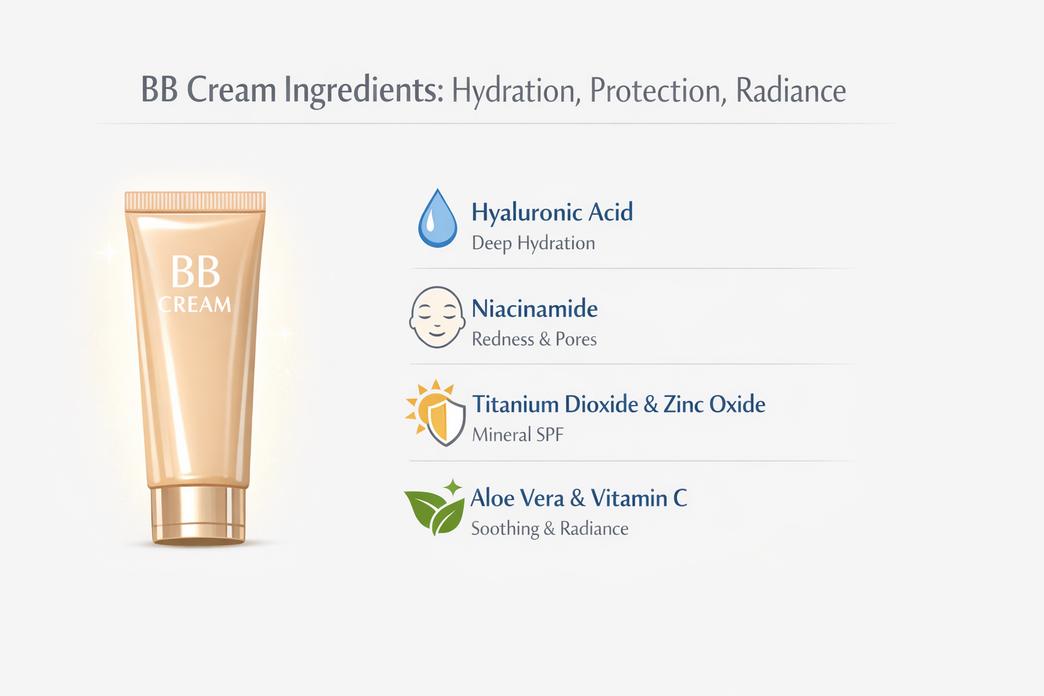 BB Cream Ingredients: Hydration, Protection, Radiance

BB
CREAM

Hyaluronic Acid
Deep Hydration

Niacinamide
Redness & Pores

Titanium Dioxide & Zinc Oxide
Mineral SPF

Aloe Vera & Vitamin C
Soothing & Radiance